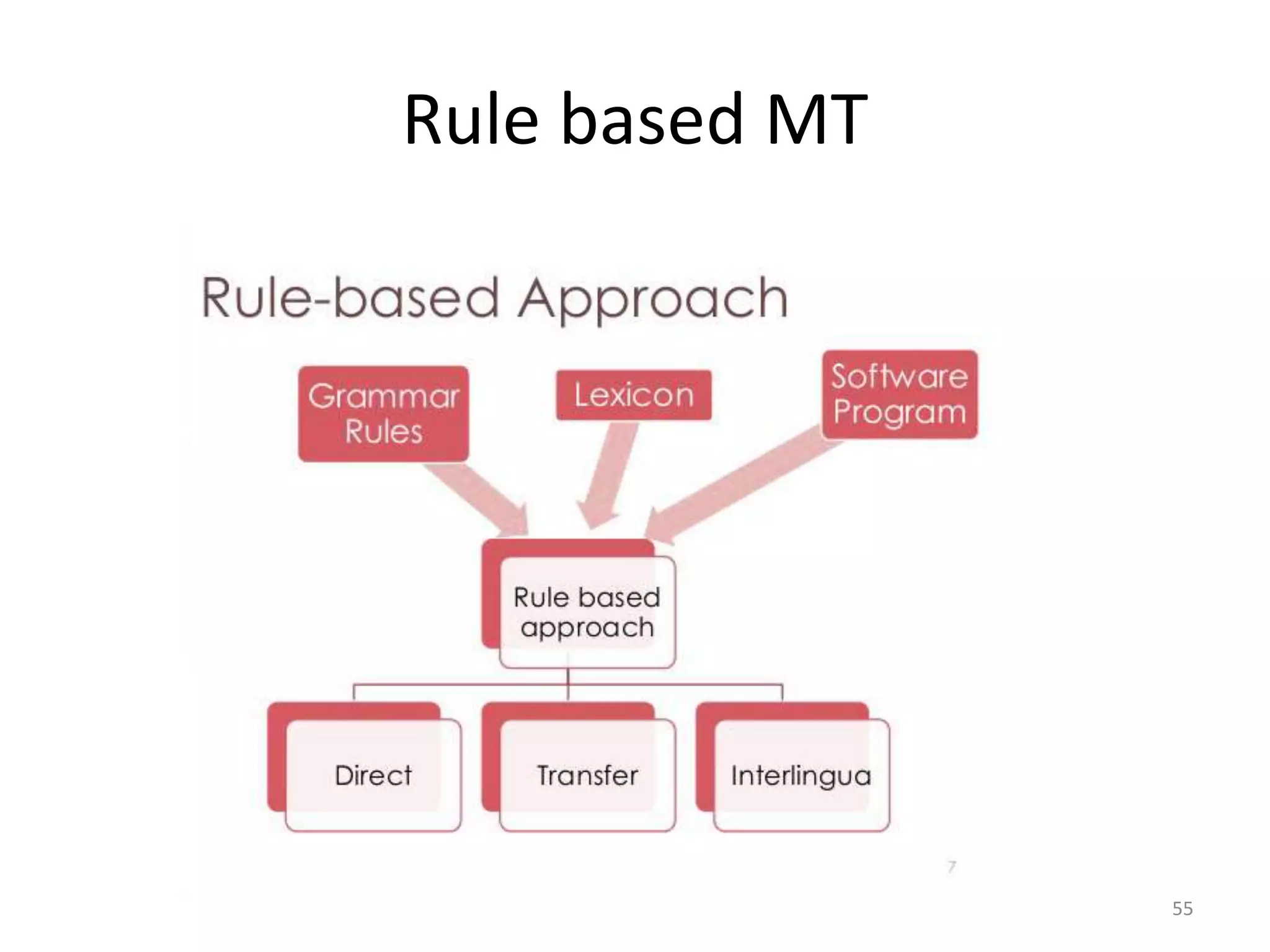 Rule based MT

Rule-based Approach

Grammar Rules

Lexicon

Software Program

Rule based approach

Direct

Transfer

Interlingua

7

55